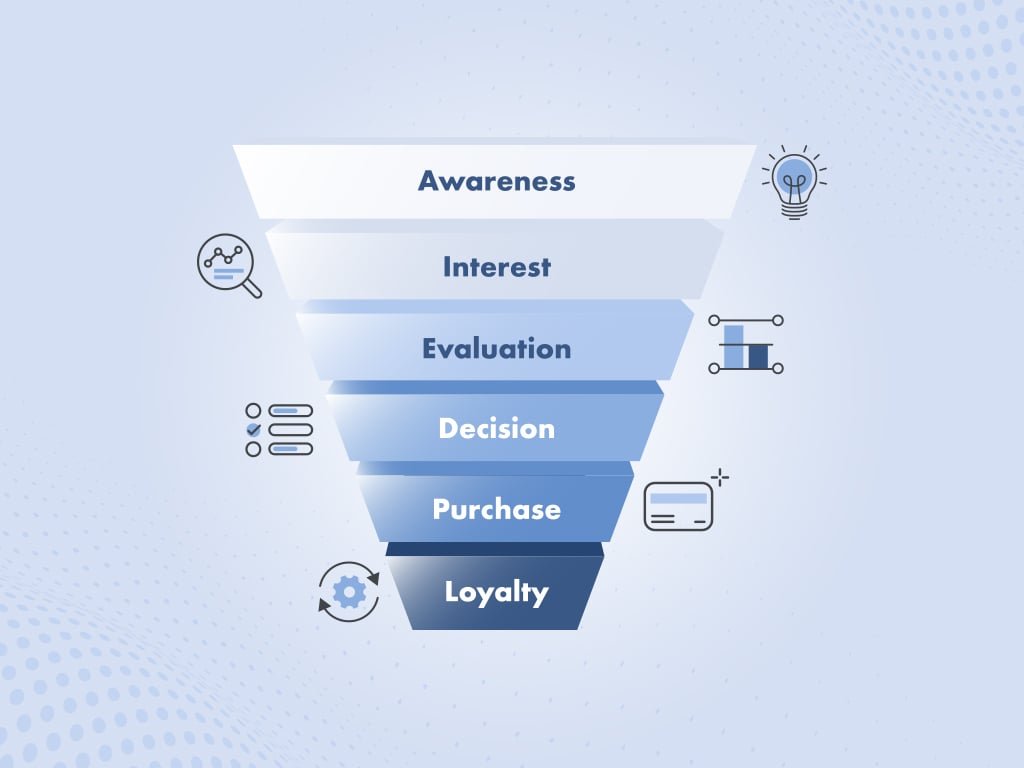 Awareness

Interest

Evaluation

Decision

Purchase

Loyalty